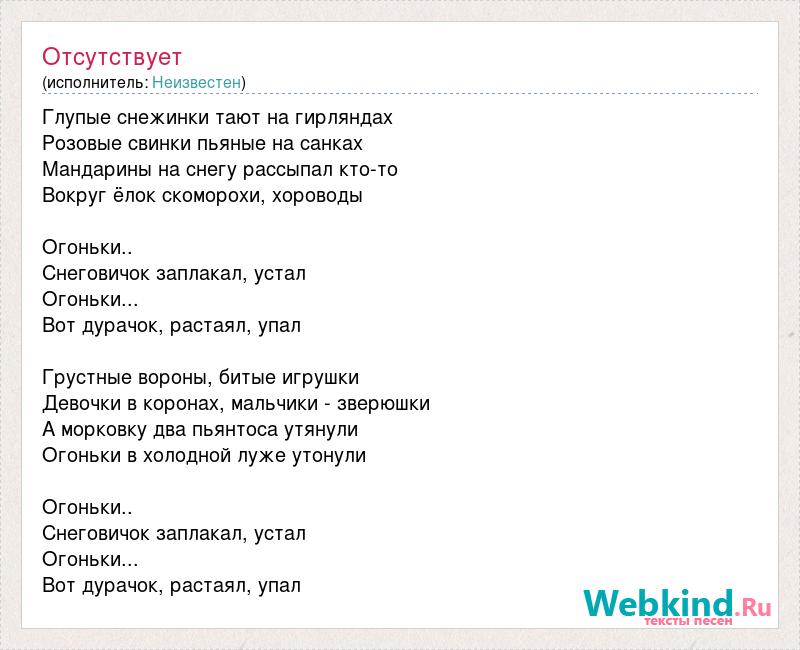 Отсутствует
(исполнитель: Неизвестен)

Глупые снежинки тают на гирляндах
Розовые свинки пьяные на санках
Мандарины на снегу рассыпал кто-то
Вокруг ёлок скоморохи, хороводы

Огоньки..
Снеговичок заплакал, устал
Огоньки...
Вот дурачок, растаял, упал

Грустные вороны, битые игрушки
Девочки в коронах, мальчики - зверюшки
А морковку два пьянтоса утянули
Огоньки в холодной луже утонули

Огоньки..
Снеговичок заплакал, устал
Огоньки...
Вот дурачок, растаял, упал

Webkind.Ru
тексты песен